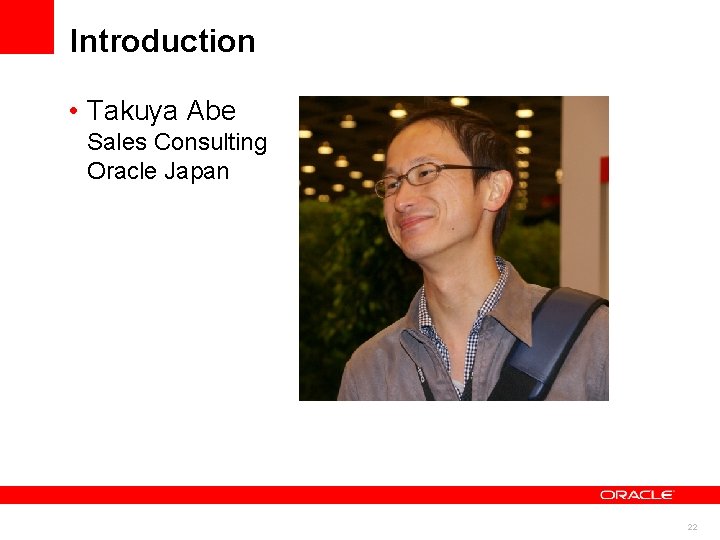 Introduction

• Takuya Abe
Sales Consulting
Oracle Japan

ORACLE

22